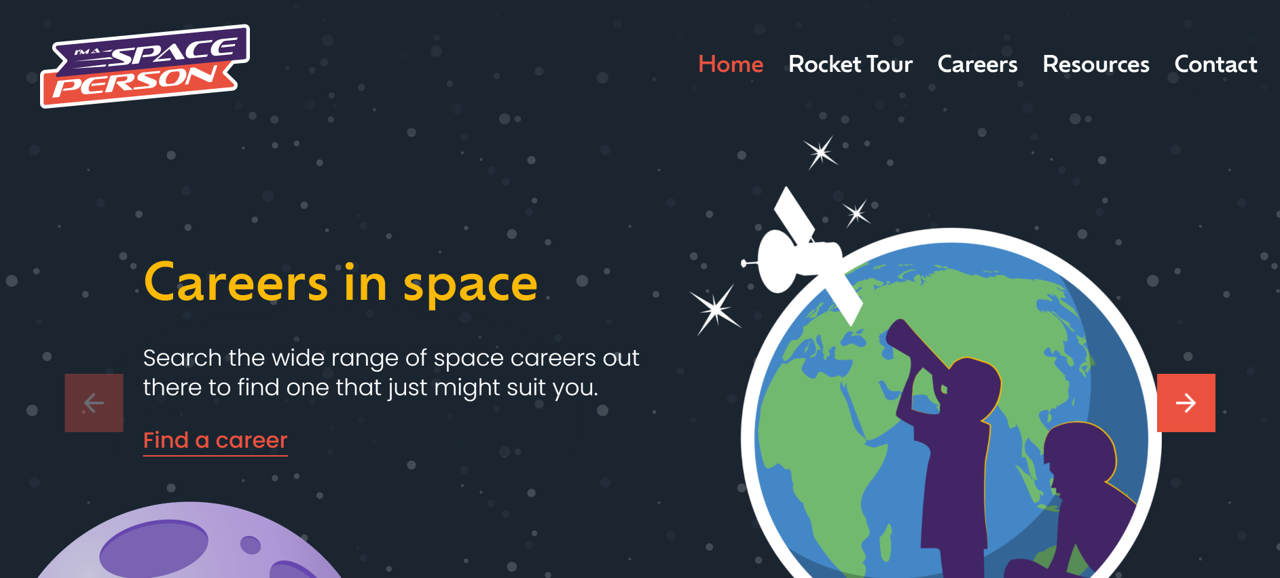 I'M A SPACE PERSON

Home Rocket Tour Careers Resources Contact

Careers in space

Search the wide range of space careers out there to find one that just might suit you.

Find a career